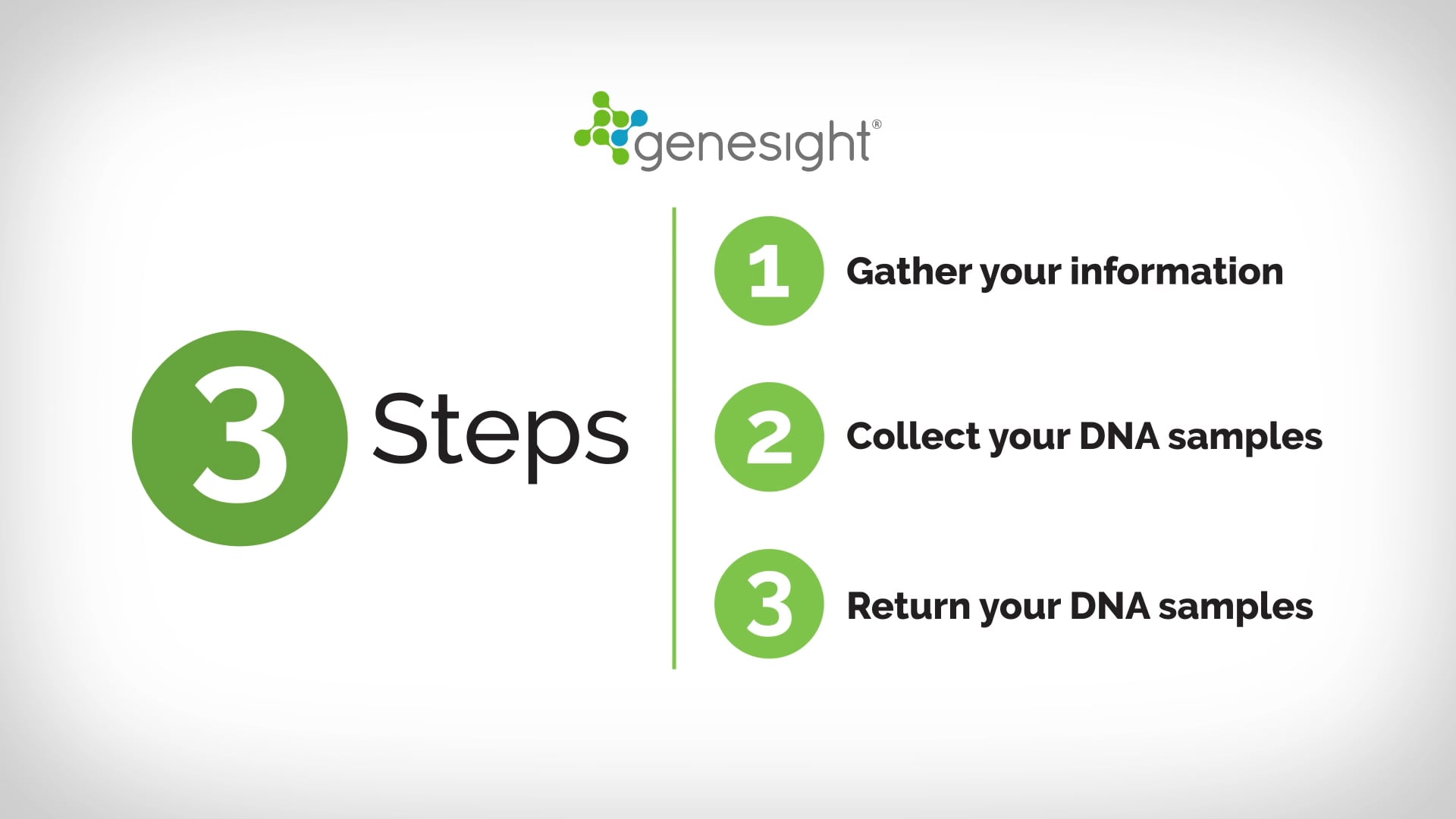 genesight®

3 Steps

1 Gather your information

2 Collect your DNA samples

3 Return your DNA samples